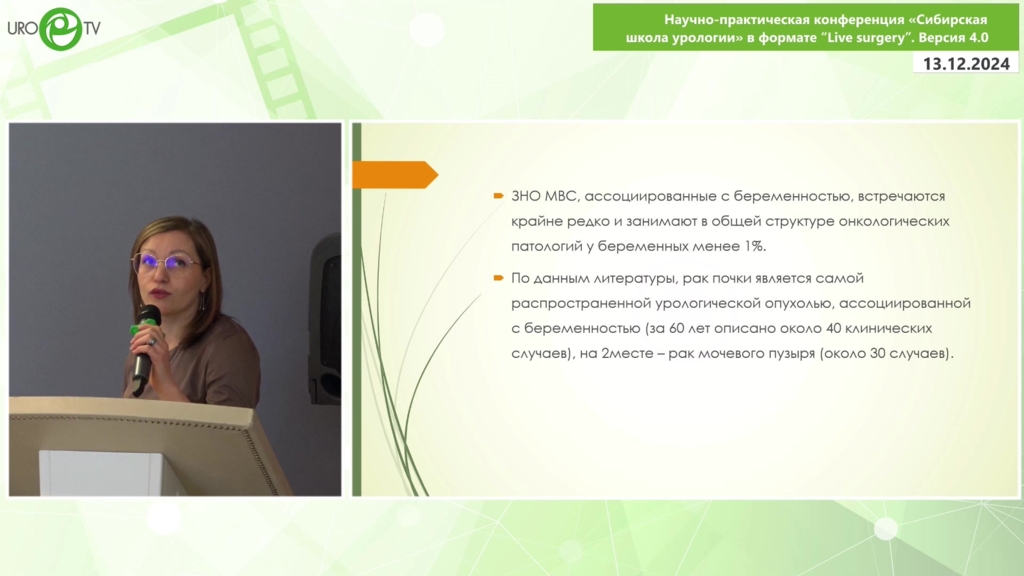 URO TV

Научно-практическая конференция «Сибирская школа урологии» в формате "Live surgery". Версия 4.0

13.12.2024

ЗНО МВС, ассоциированные с беременностью, встречаются крайне редко и занимают в общей структуре онкологических патологий у беременных менее 1%.

По данным литературы, рак почки является самой распространенной урологической опухолью, ассоциированной с беременностью (за 60 лет описано около 40 клинических случаев), на 2месте – рак мочевого пузыря (около 30 случаев).